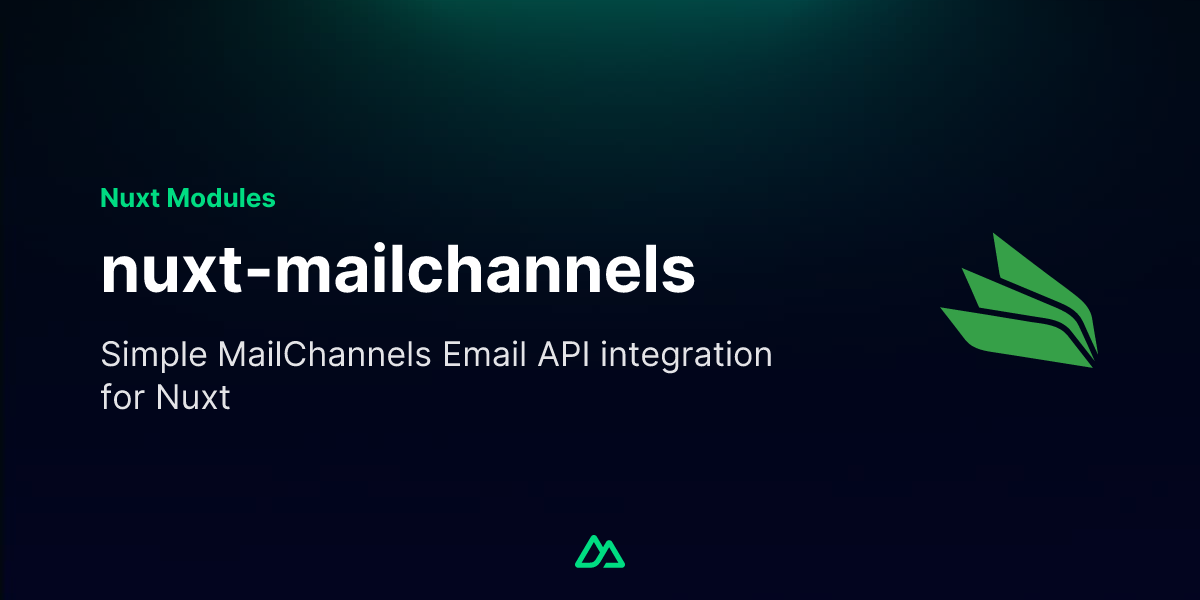 Nuxt Modules

nuxt-mailchannels

Simple MailChannels Email API integration for Nuxt